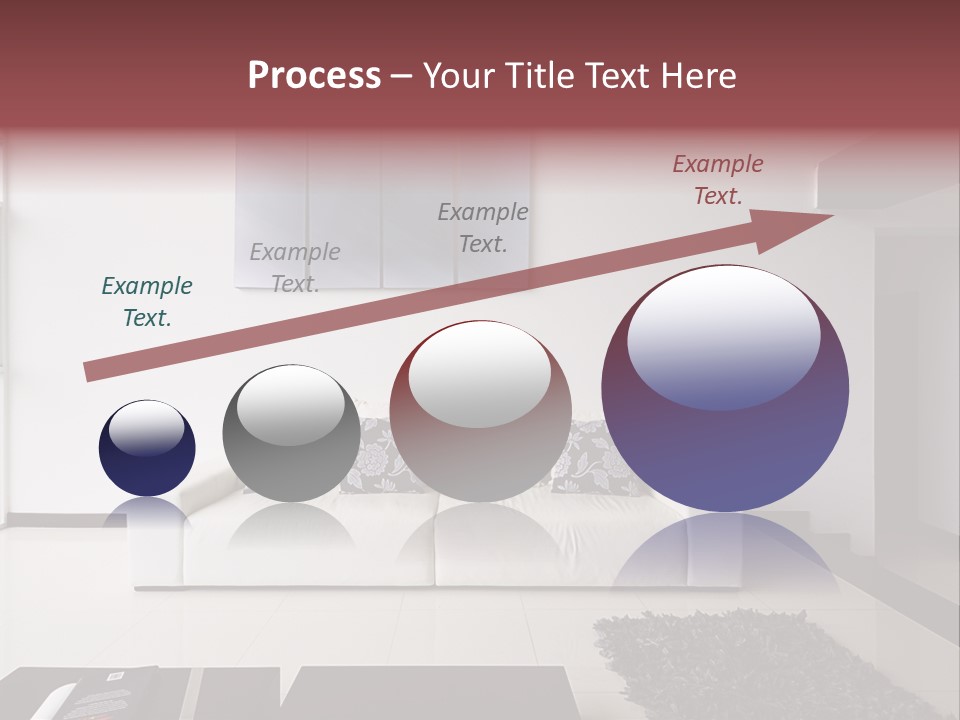 Process – Your Title Text Here

Example Text.

Example Text.

Example Text.

Example Text.